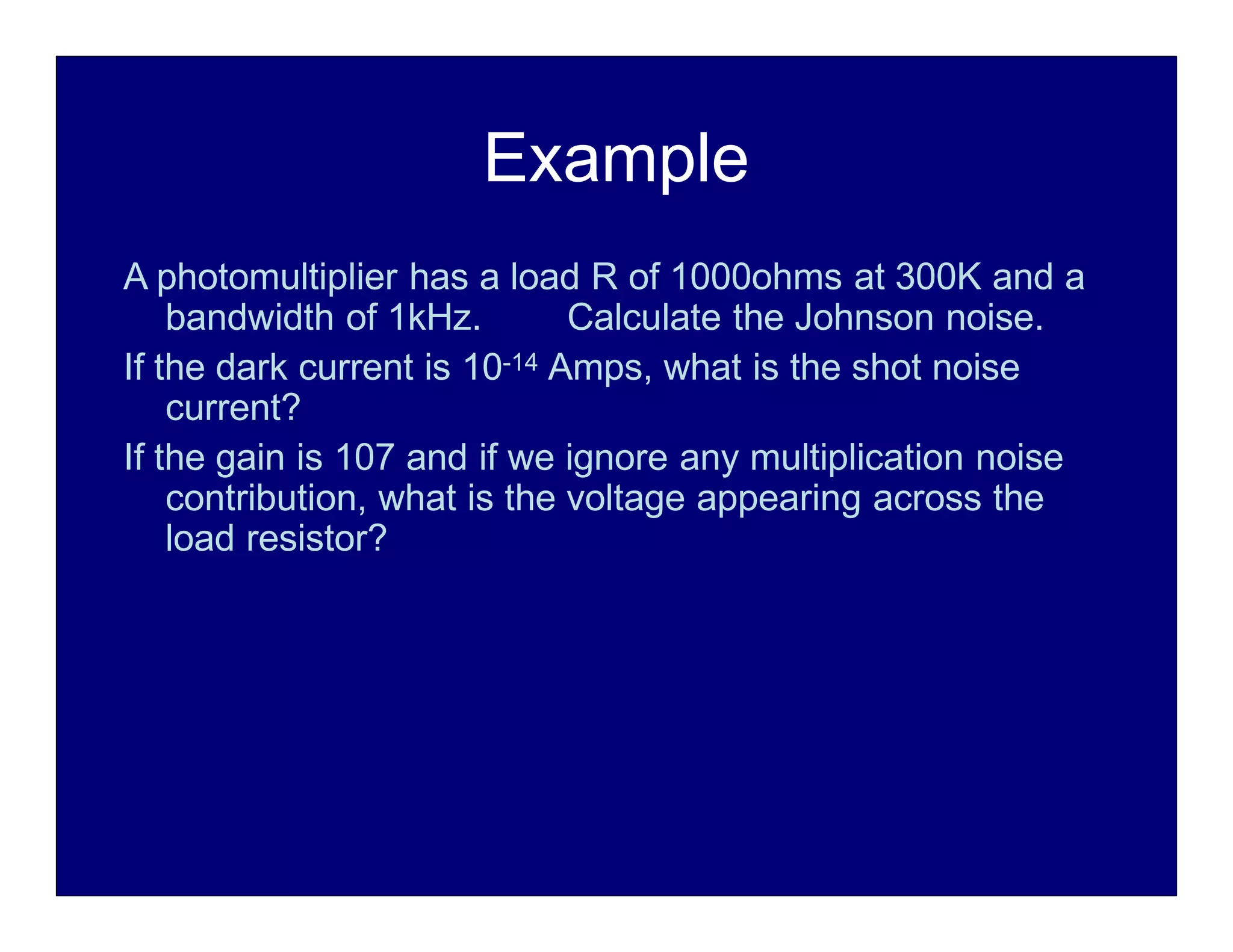 Example

A photomultiplier has a load R of 1000ohms at 300K and a bandwidth of 1kHz.       Calculate the Johnson noise.

If the dark current is $10^{-14}$ Amps, what is the shot noise current?

If the gain is 107 and if we ignore any multiplication noise contribution, what is the voltage appearing across the load resistor?